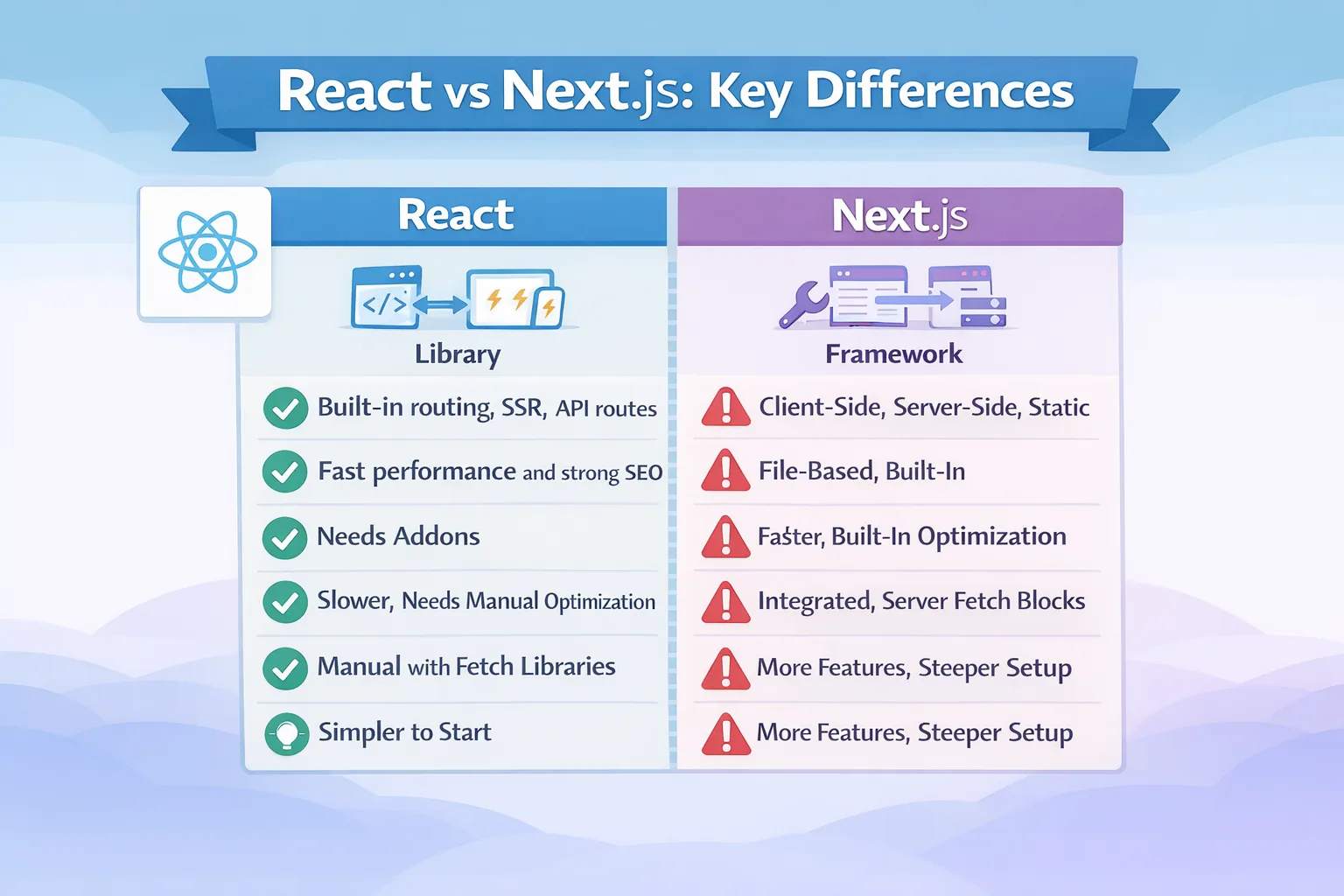 React vs Next.js: Key Differences

| React | Next.js |
|---|---|
| Library | Framework |
| Built-in routing, SSR, API routes | Client-Side, Server-Side, Static |
| Fast performance and strong SEO | File-Based, Built-In |
| Needs Addons | Faster, Built-In Optimization |
| Slower, Needs Manual Optimization | Integrated, Server Fetch Blocks |
| Manual with Fetch Libraries | More Features, Steeper Setup |
| Simpler to Start | More Features, Steeper Setup |